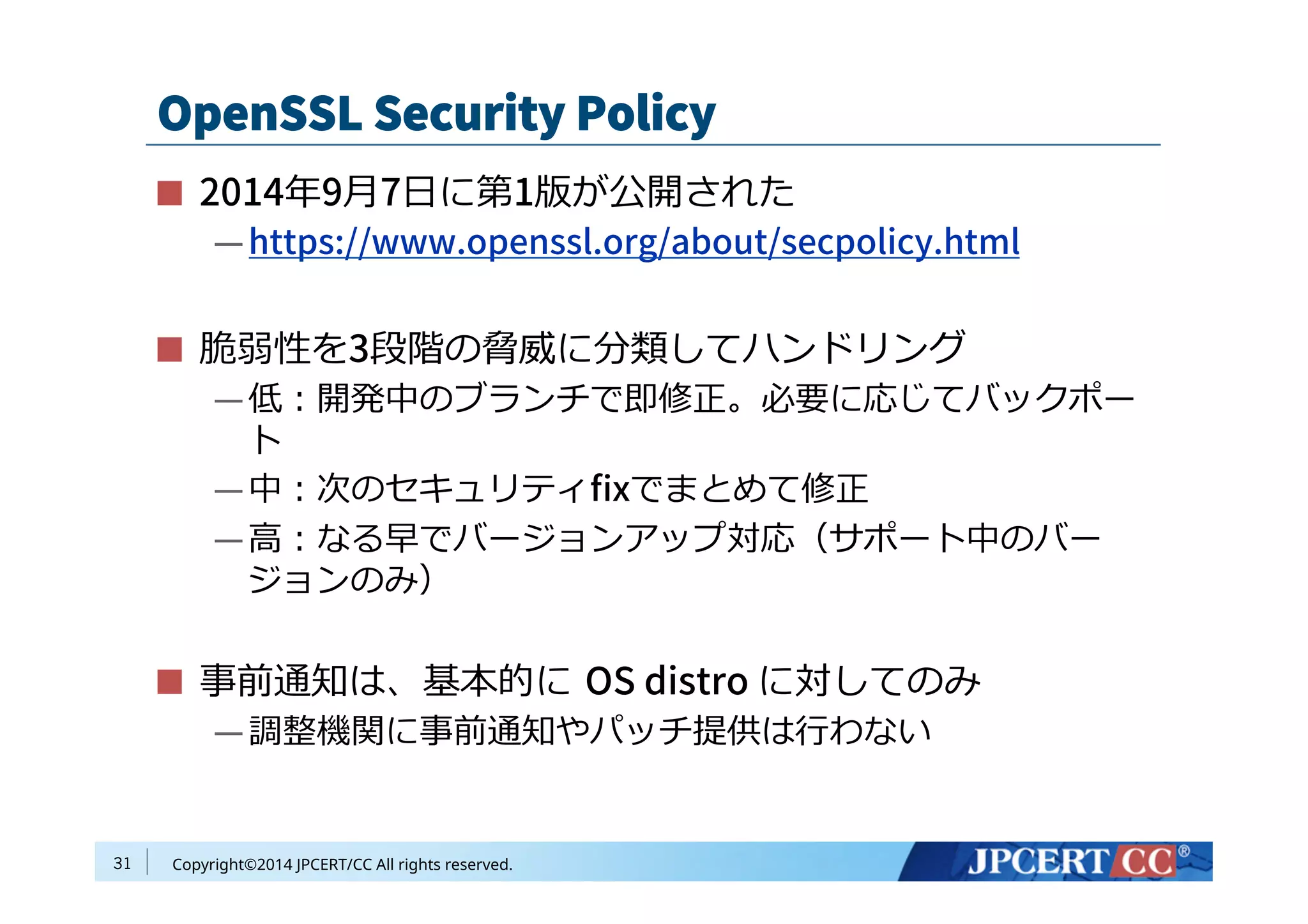 OpenSSL Security Policy

■ 2014年9月7日に第1版が公開された
— https://www.openssl.org/about/secpolicy.html

■ 脆弱性を3段階の脅威に分類してハンドリング
— 低：開発中のブランチで即修正。必要に応じてバックポート
— 中：次のセキュリティfixでまとめて修正
— 高：なる早でバージョンアップ対応（サポート中のバージョンのみ）

■ 事前通知は、基本的に OS distro に対してのみ
— 調整機関に事前通知やパッチ提供は行わない

31 Copyright©2014 JPCERT/CC All rights reserved.

JPCERT CC®